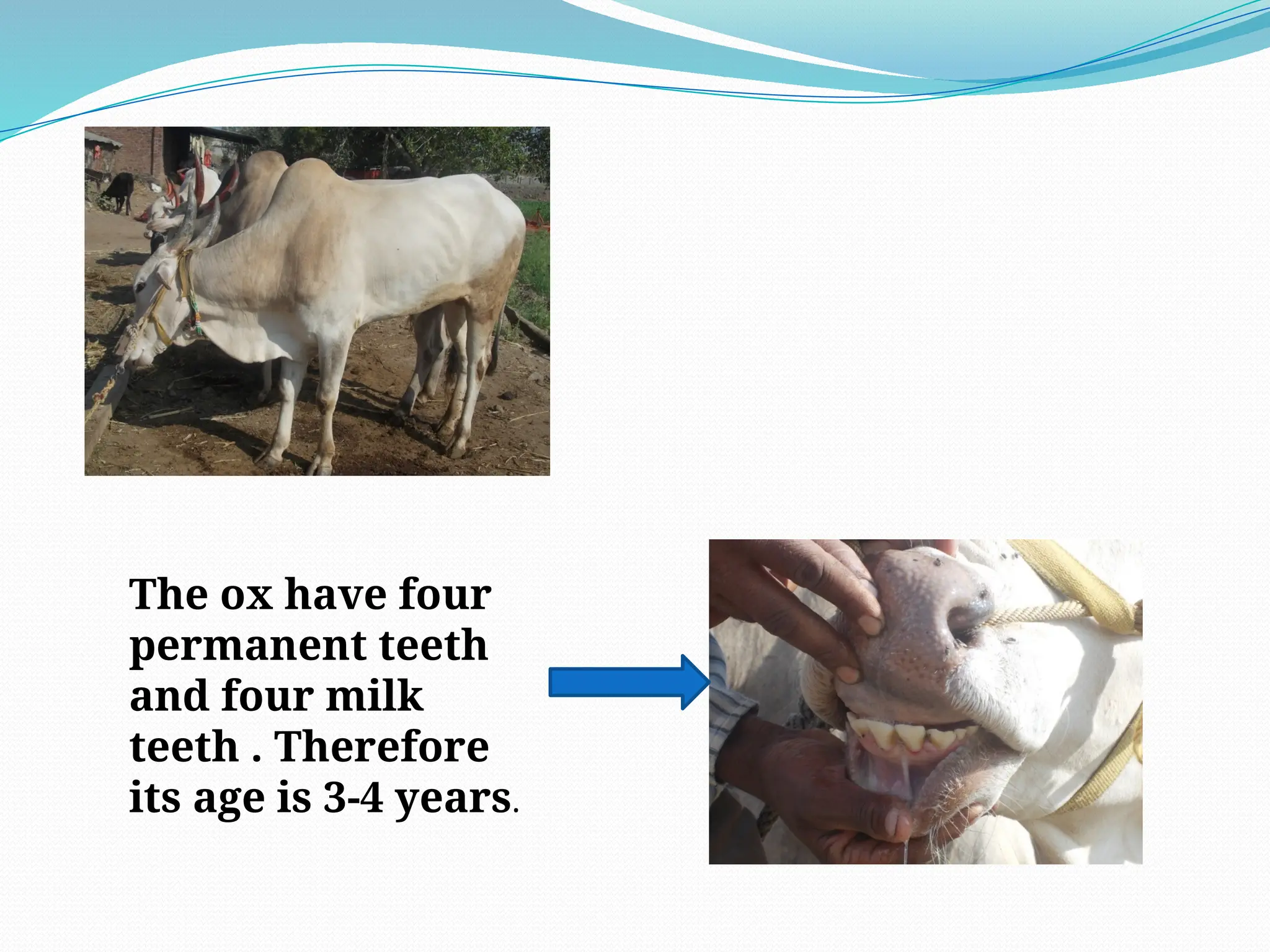 The ox have four permanent teeth and four milk teeth . Therefore its age is 3-4 years.